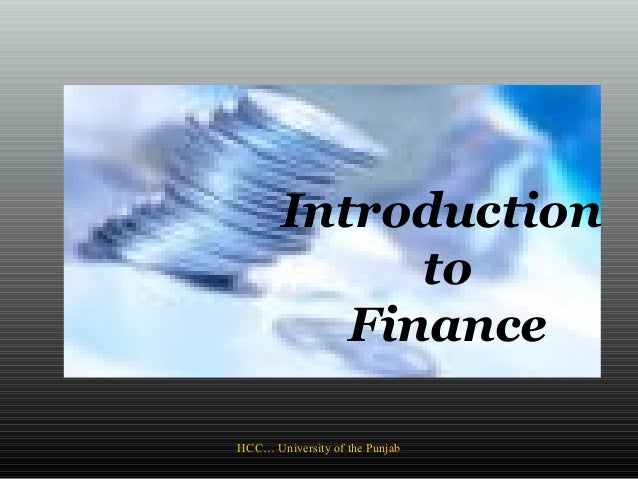 Introduction to Finance

HCC… University of the Punjab